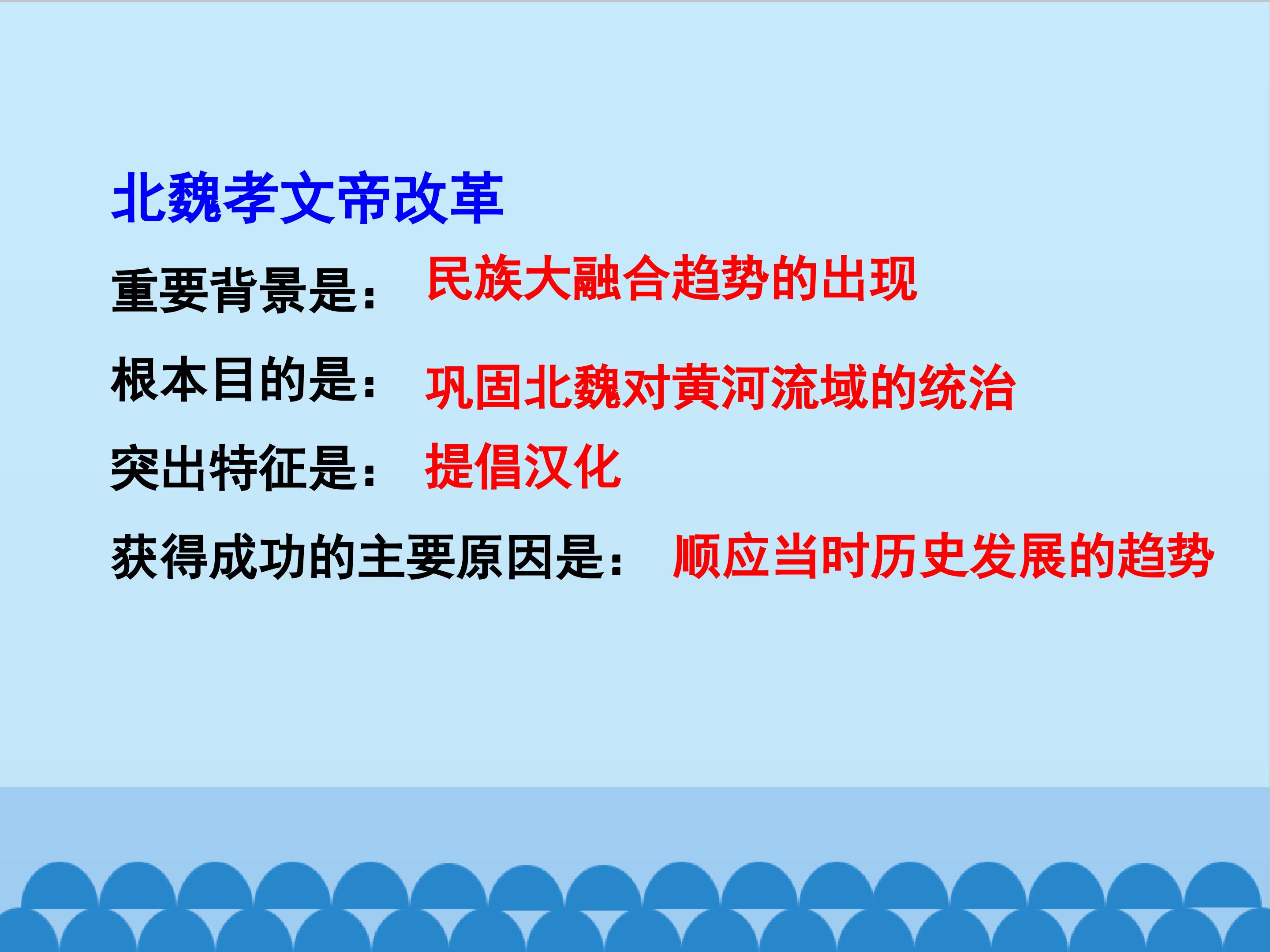 北魏孝文帝改革

重要背景是： 民族大融合趋势的出现

根本目的是： 巩固北魏对黄河流域的统治

突出特征是： 提倡汉化

获得成功的主要原因是： 顺应当时历史发展的趋势